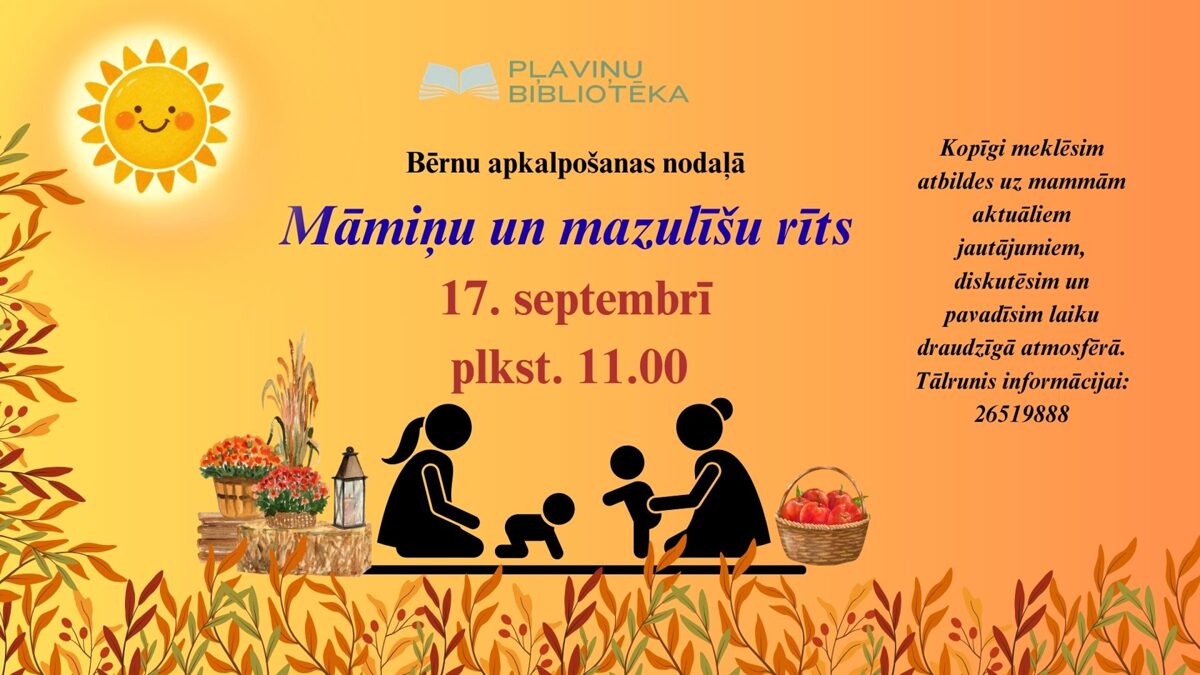 PĻAVIŅU BIBLIOTĒKA

Bērnu apkalpošanas nodaļā

Māmiņu un mazulīšu rīts

17. septembrī

plkst. 11.00

Kopīgi meklēsim atbildes uz mammām aktuāliem jautājumiem, diskutēsim un pavadīsim laiku draudzīgā atmosfērā.
Tālrunis informācijai: 26519888